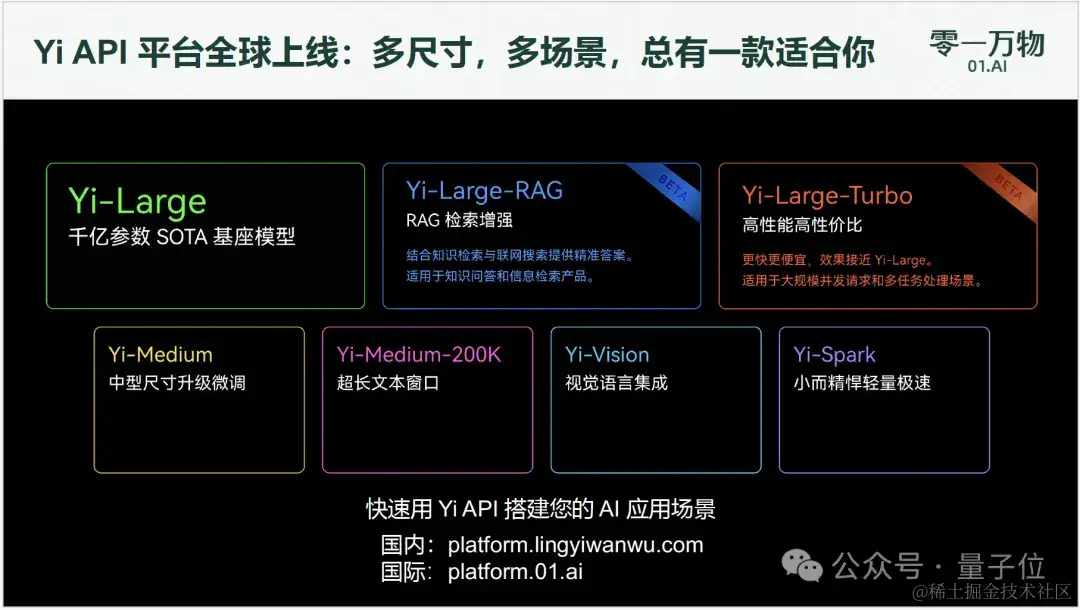 Yi API 平台全球上线：多尺寸，多场景，总有一款适合你

零一万物
01.AI

Yi-Large
千亿参数 SOTA 基座模型

Yi-Large-RAG
BETA
RAG 检索增强
结合知识检索与联网搜索提供精准答案。
适用于知识问答和信息检索产品。

Yi-Large-Turbo
BETA
高性能高性价比
更快更便宜，效果接近 Yi-Large。
适用于大规模并发请求和多任务处理场景。

Yi-Medium
中型尺寸升级微调

Yi-Medium-200K
超长文本窗口

Yi-Vision
视觉语言集成

Yi-Spark
小而精悍轻量极速

快速用 Yi API 搭建您的 AI 应用场景
国内：platform.lingyiwanwu.com
国际：platform.01.ai

公众号 · 量子位
@稀土掘金技术社区